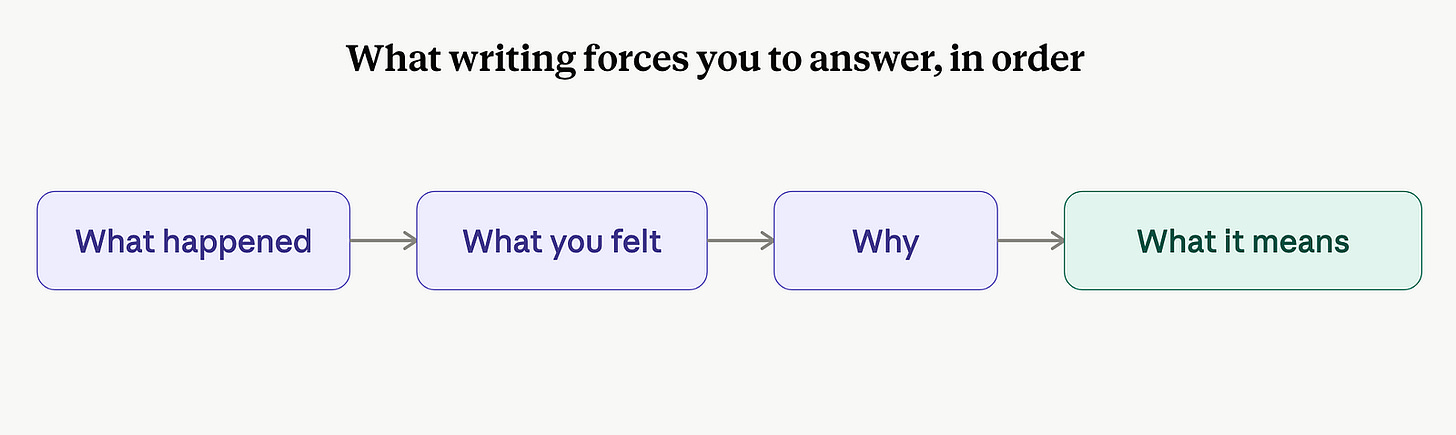 What writing forces you to answer, in order

What happened

What you felt

Why

What it means